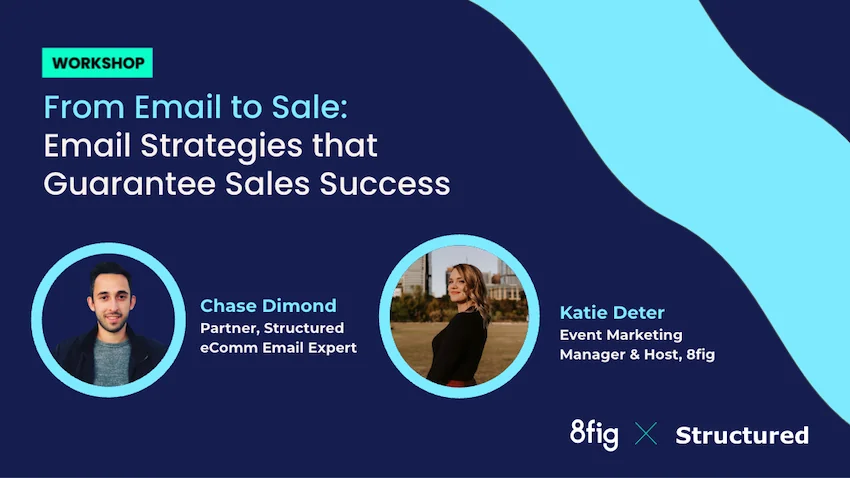 WORKSHOP

From Email to Sale: Email Strategies that Guarantee Sales Success

Chase Dimond
Partner, Structured
eComm Email Expert

Katie Deter
Event Marketing Manager & Host, 8fig

8fig × Structured